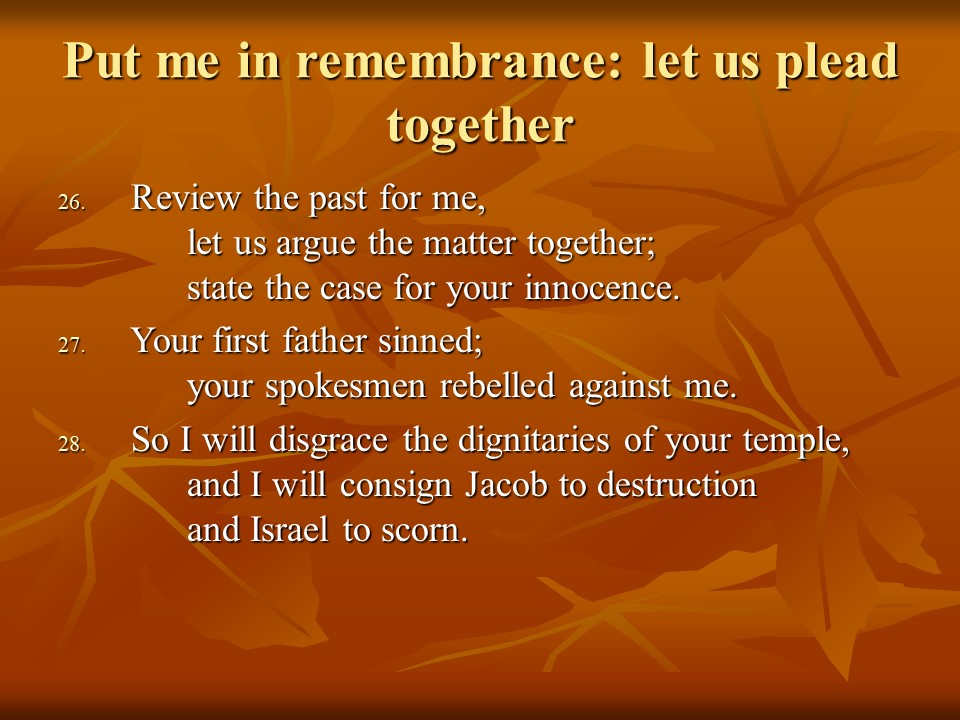 Put me in remembrance: let us plead together

26. Review the past for me,
let us argue the matter together;
state the case for your innocence.

27. Your first father sinned;
your spokesmen rebelled against me.

28. So I will disgrace the dignitaries of your temple,
and I will consign Jacob to destruction
and Israel to scorn.